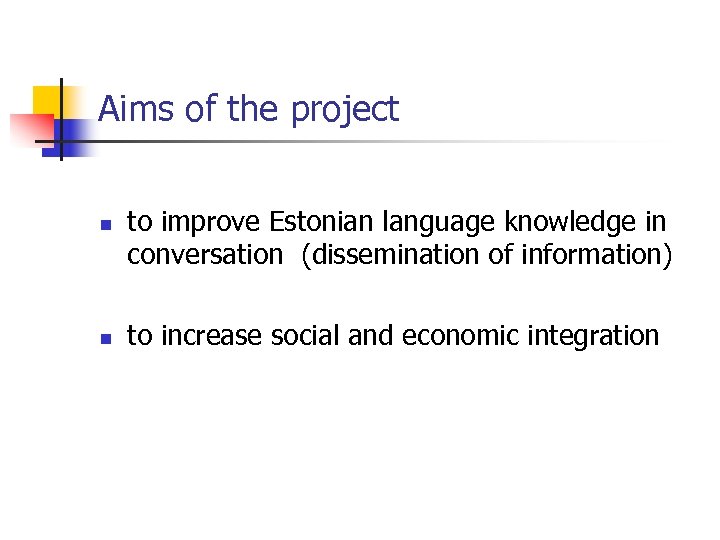 Aims of the project

- to improve Estonian language knowledge in conversation (dissemination of information)

- to increase social and economic integration